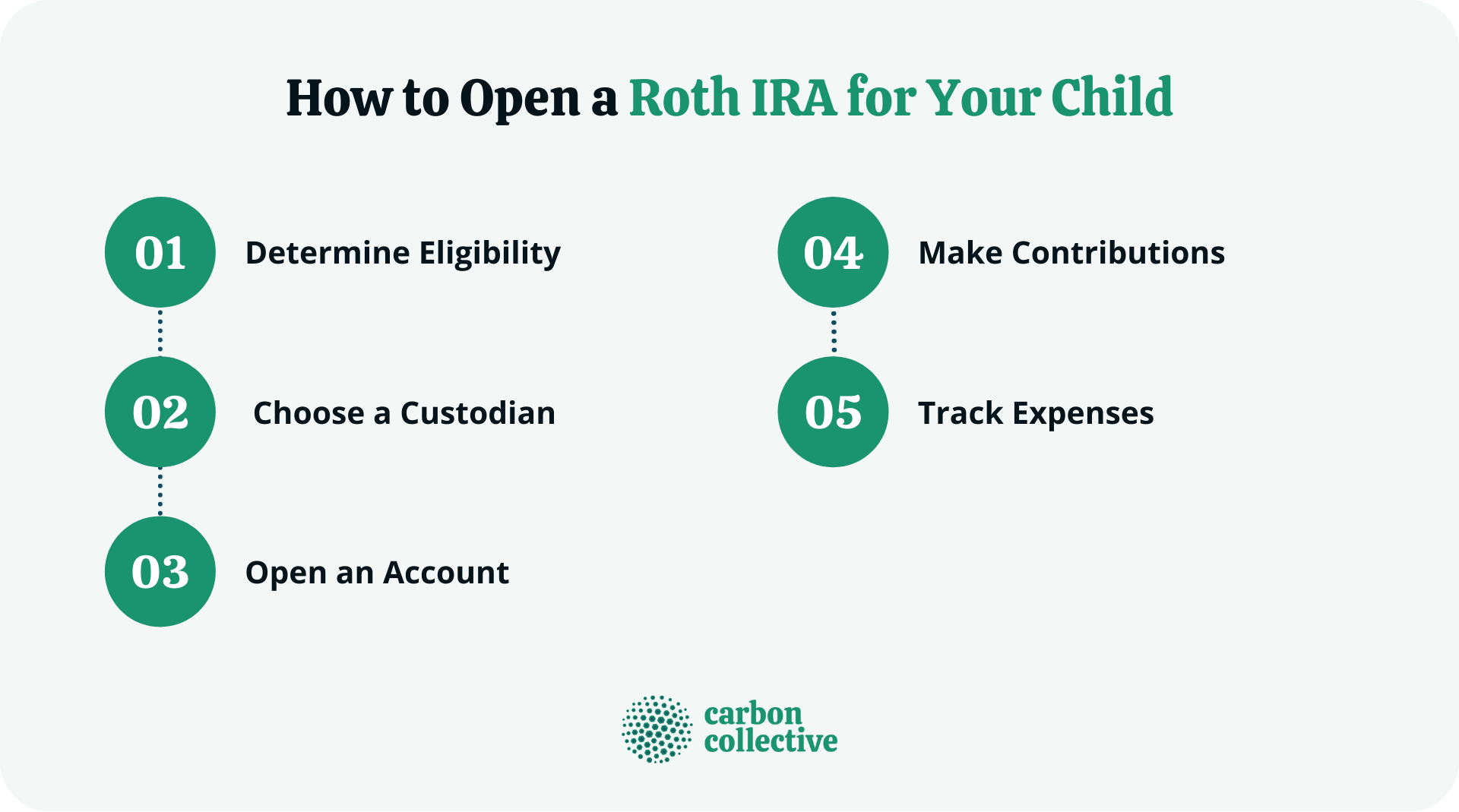 How to Open a Roth IRA for Your Child

01 Determine Eligibility

02 Choose a Custodian

03 Open an Account

04 Make Contributions

05 Track Expenses

carbon collective